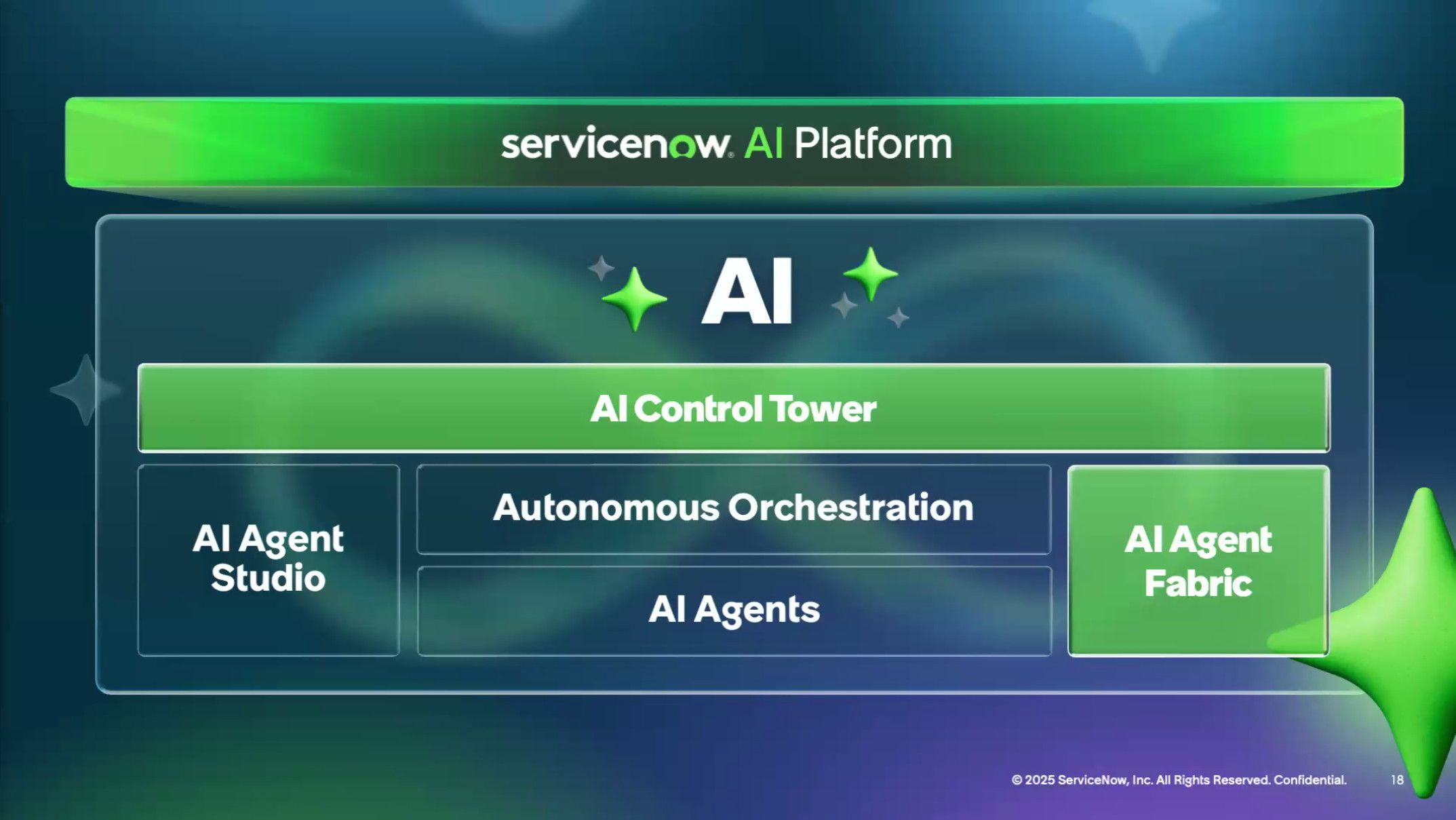 servicenow. AI Platform

AI

AI Control Tower

AI Agent Studio

Autonomous Orchestration

AI Agents

AI Agent Fabric

© 2025 ServiceNow, Inc. All Rights Reserved. Confidential. 18